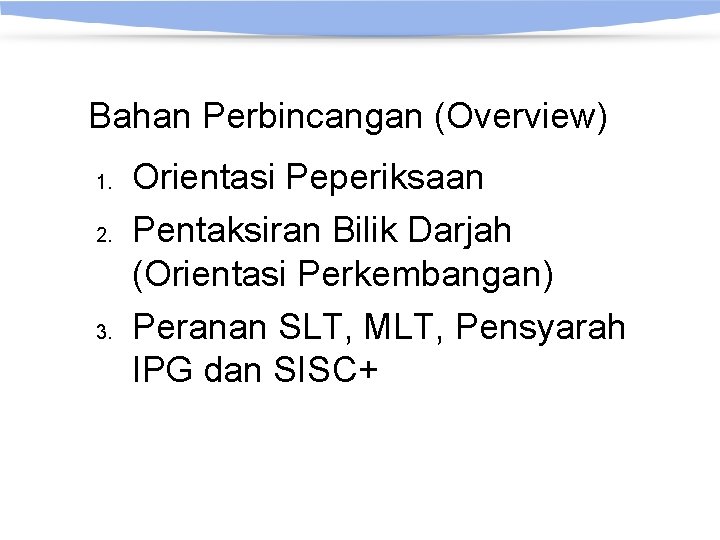 Bahan Perbincangan (Overview)

1. Orientasi Peperiksaan
2. Pentaksiran Bilik Darjah (Orientasi Perkembangan)
3. Peranan SLT, MLT, Pensyarah IPG dan SISC+